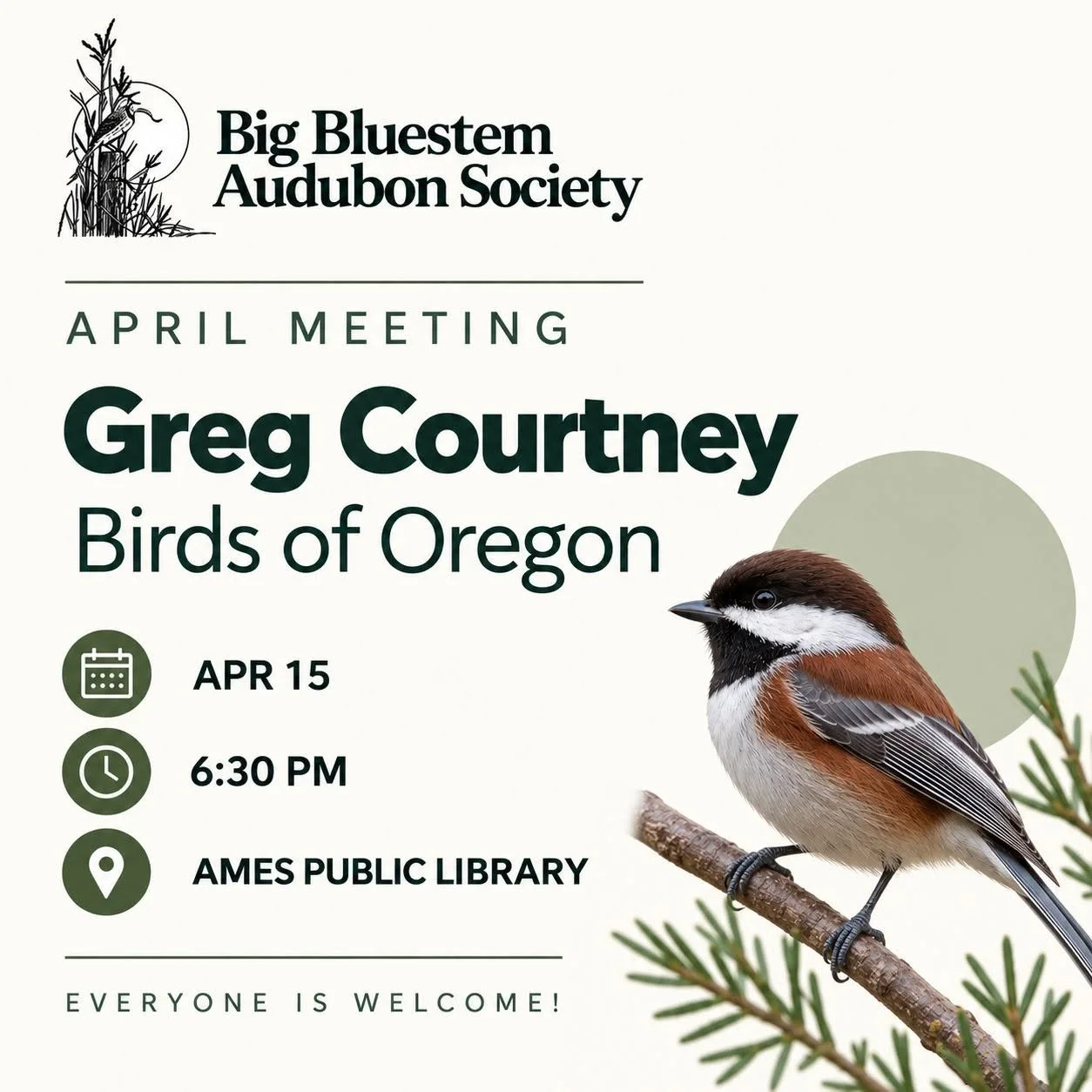 Big Bluestem
Audubon Society

APRIL MEETING

Greg Courtney
Birds of Oregon

APR 15

6:30 PM

AMES PUBLIC LIBRARY

EVERYONE IS WELCOME!